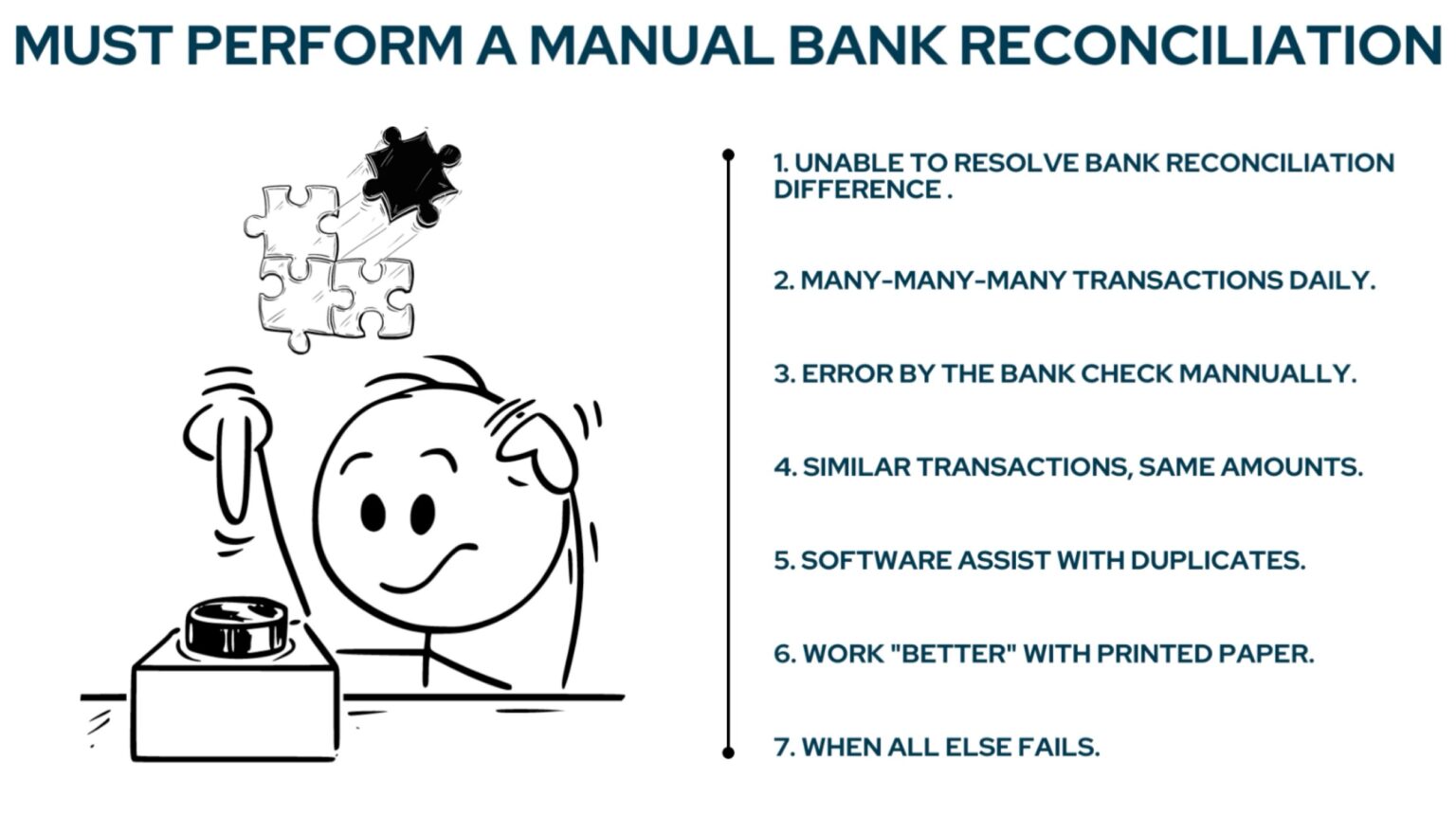 MUST PERFORM A MANUAL BANK RECONCILIATION

1. UNABLE TO RESOLVE BANK RECONCILIATION DIFFERENCE .

2. MANY-MANY-MANY TRANSACTIONS DAILY.

3. ERROR BY THE BANK CHECK MANNUALLY.

4. SIMILAR TRANSACTIONS, SAME AMOUNTS.

5. SOFTWARE ASSIST WITH DUPLICATES.

6. WORK "BETTER" WITH PRINTED PAPER.

7. WHEN ALL ELSE FAILS.